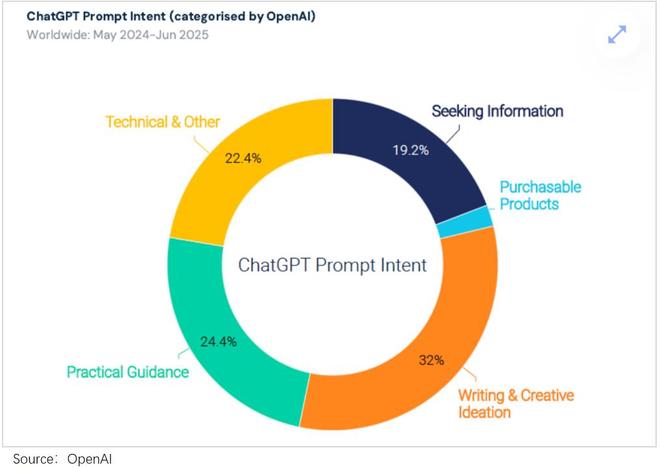 ChatGPT Prompt Intent (categorised by OpenAI)
Worldwide: May 2024-Jun 2025

Technical & Other
22.4%

Seeking Information
19.2%

Purchasable Products

ChatGPT Prompt Intent

Practical Guidance
24.4%

32%
Writing & Creative Ideation

Source: OpenAI